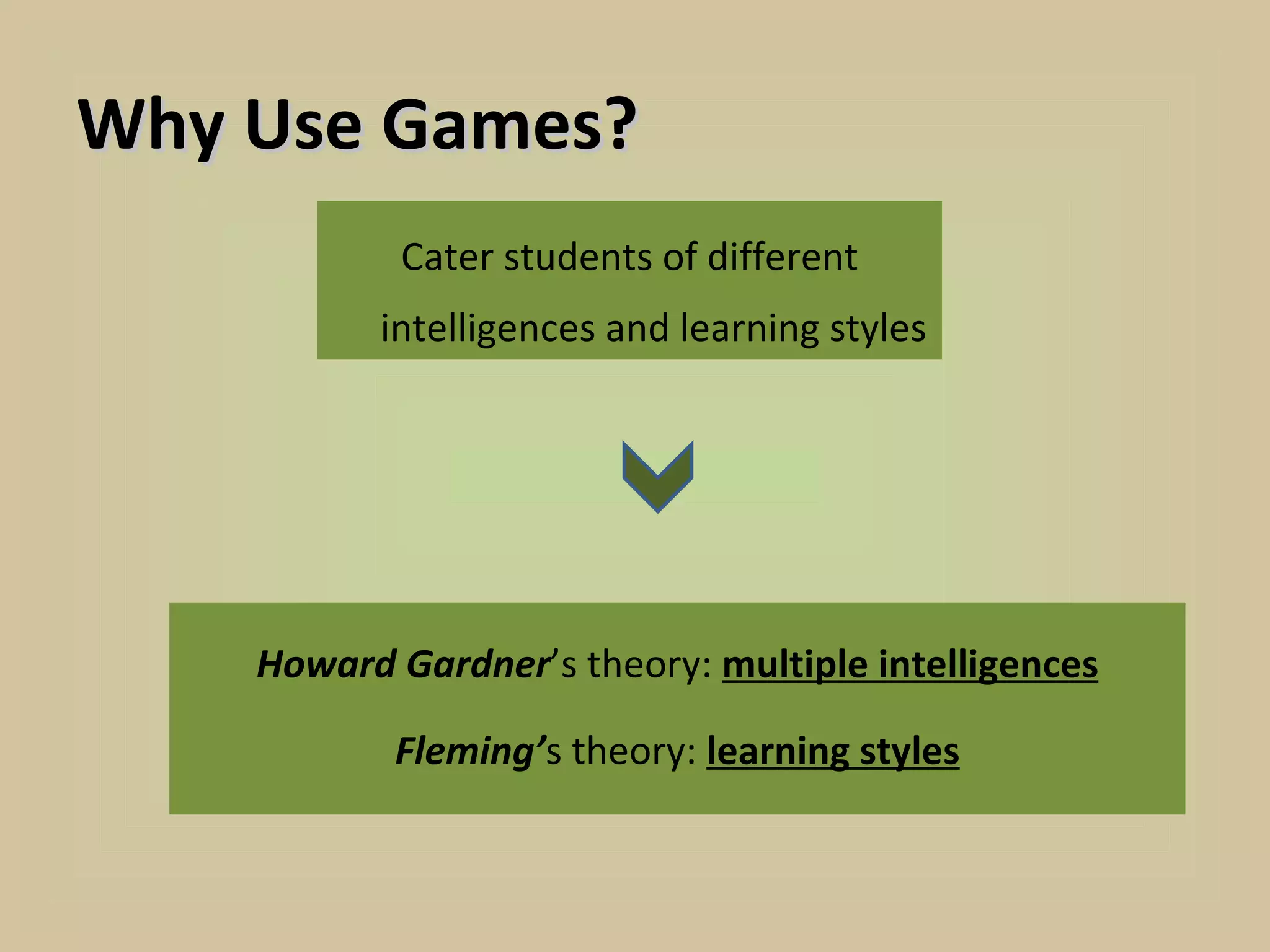 Why Use Games?

Cater students of different intelligences and learning styles

Howard Gardner's theory: multiple intelligences

Fleming's theory: learning styles